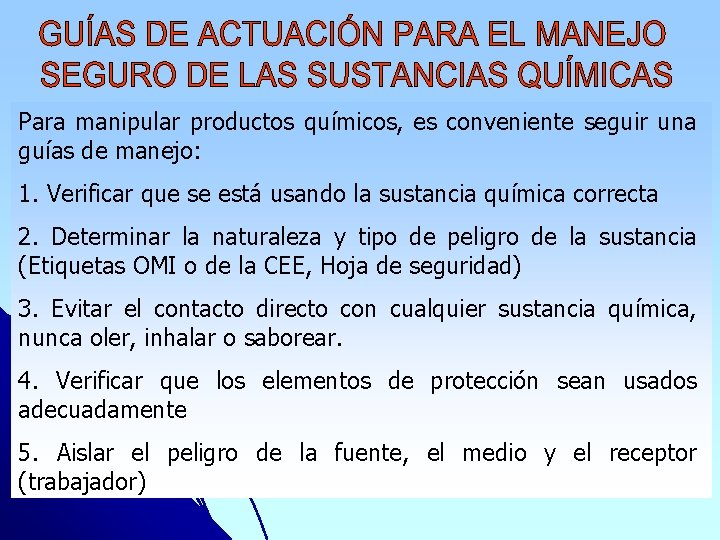 GUÍAS DE ACTUACIÓN PARA EL MANEJO SEGURO DE LAS SUSTANCIAS QUÍMICAS

Para manipular productos químicos, es conveniente seguir una guías de manejo:

1. Verificar que se está usando la sustancia química correcta

2. Determinar la naturaleza y tipo de peligro de la sustancia (Etiquetas OMI o de la CEE, Hoja de seguridad)

3. Evitar el contacto directo con cualquier sustancia química, nunca oler, inhalar o saborear.

4. Verificar que los elementos de protección sean usados adecuadamente

5. Aislar el peligro de la fuente, el medio y el receptor (trabajador)